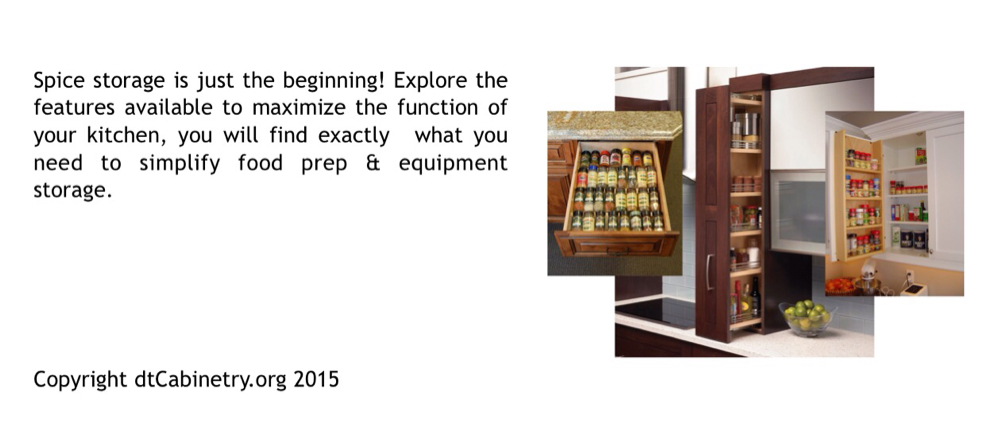 Spice storage is just the beginning! Explore the features available to maximize the function of your kitchen, you will find exactly what you need to simplify food prep & equipment storage.

Copyright dtCabinetry.org 2015